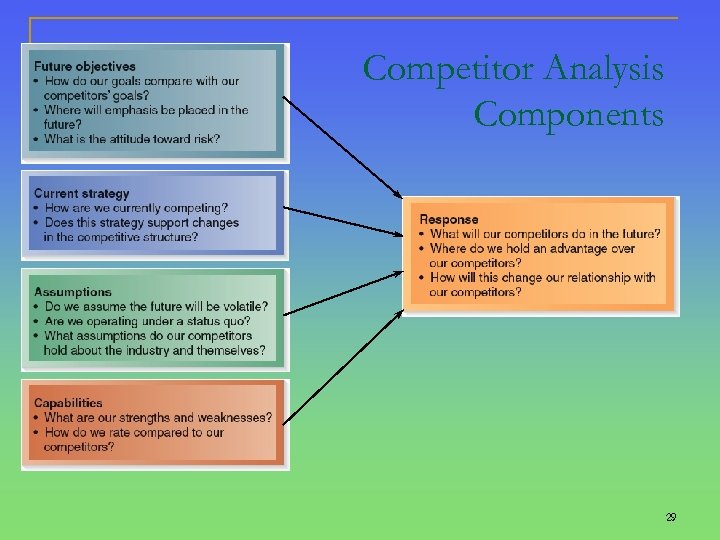 Competitor Analysis Components

Future objectives
• How do our goals compare with our competitors' goals?
• Where will emphasis be placed in the future?
• What is the attitude toward risk?

Current strategy
• How are we currently competing?
• Does this strategy support changes in the competitive structure?

Assumptions
• Do we assume the future will be volatile?
• Are we operating under a status quo?
• What assumptions do our competitors hold about the industry and themselves?

Capabilities
• What are our strengths and weaknesses?
• How do we rate compared to our competitors?

Response
• What will our competitors do in the future?
• Where do we hold an advantage over our competitors?
• How will this change our relationship with our competitors?

29